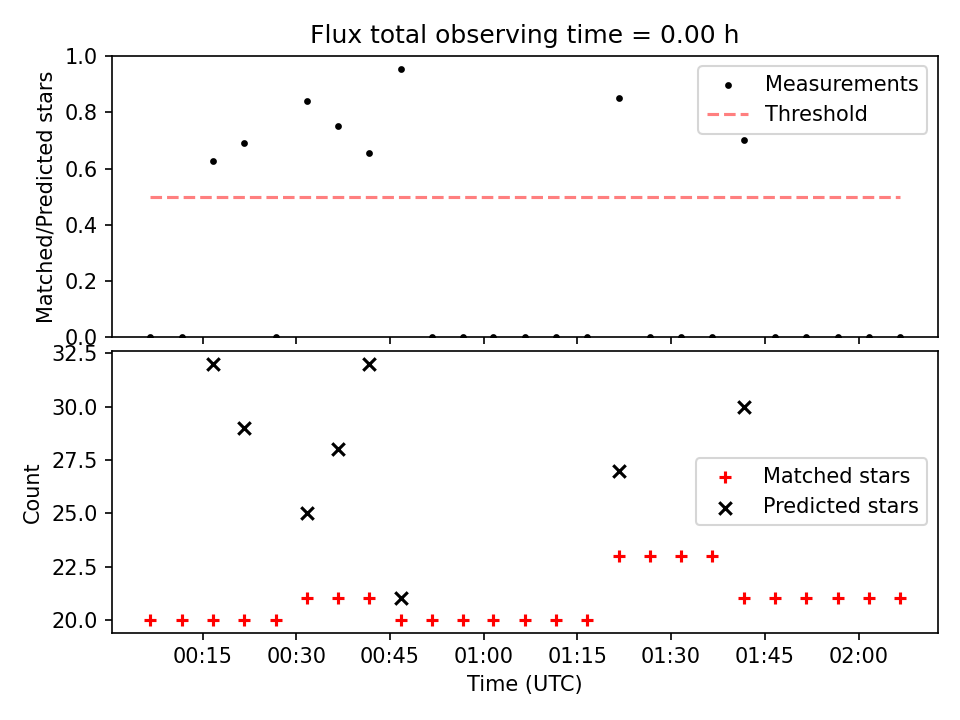 Flux total observing time = 0.00 h

Matched/Predicted stars

1.0
0.8
0.6
0.4
0.2
0.0

Measurements
Threshold

Count

32.5
30.0
27.5
25.0
22.5
20.0

Matched stars
Predicted stars

00:15
00:30
00:45
01:00
01:15
01:30
01:45
02:00

Time (UTC)